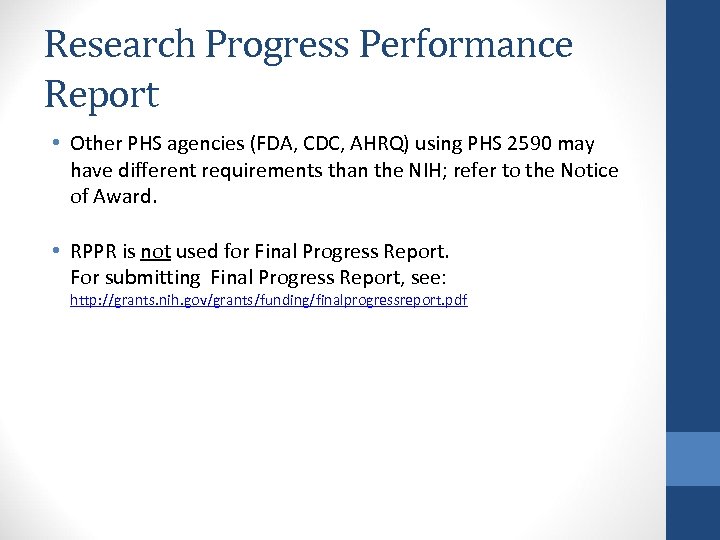 Research Progress Performance Report

• Other PHS agencies (FDA, CDC, AHRQ) using PHS 2590 may have different requirements than the NIH; refer to the Notice of Award.

• RPPR is not used for Final Progress Report.
For submitting Final Progress Report, see:
http://grants.nih.gov/grants/funding/finalprogressreport.pdf